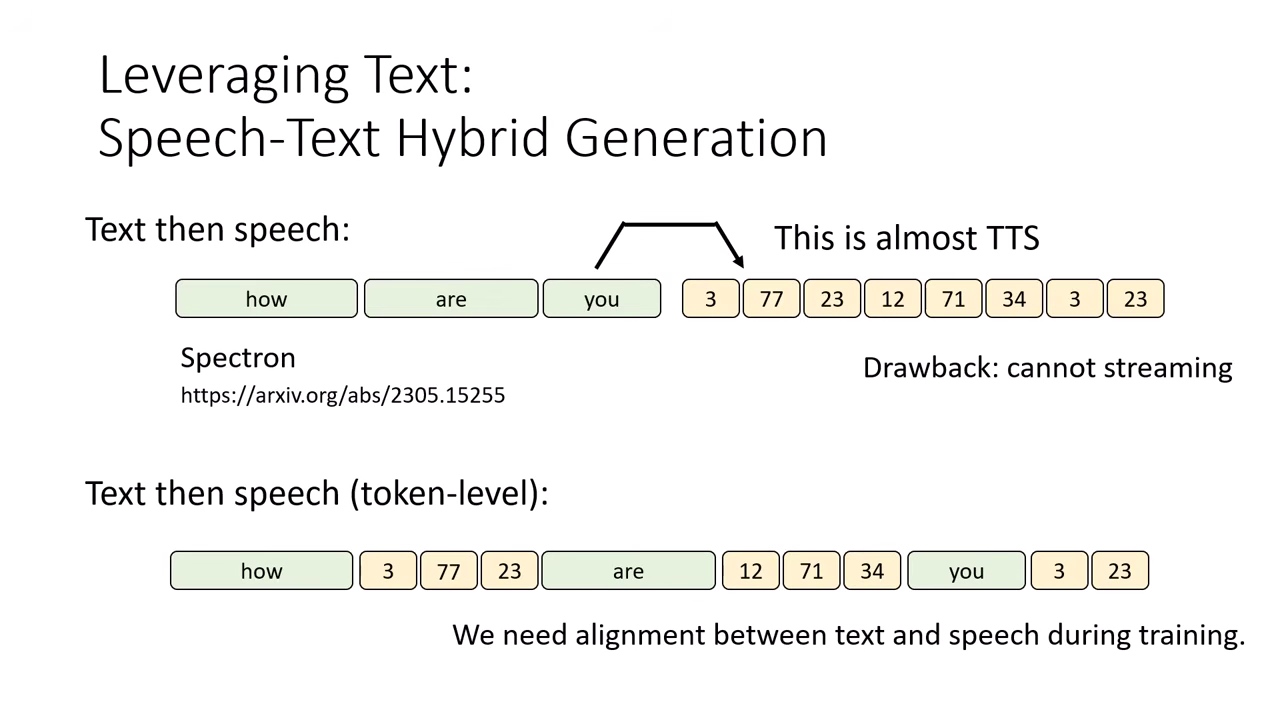 Leveraging Text:
Speech-Text Hybrid Generation

Text then speech:

This is almost TTS

how are you 3 77 23 12 71 34 3 23

Spectron
https://arxiv.org/abs/2305.15255

Drawback: cannot streaming

Text then speech (token-level):

how 3 77 23 are 12 71 34 you 3 23

We need alignment between text and speech during training.